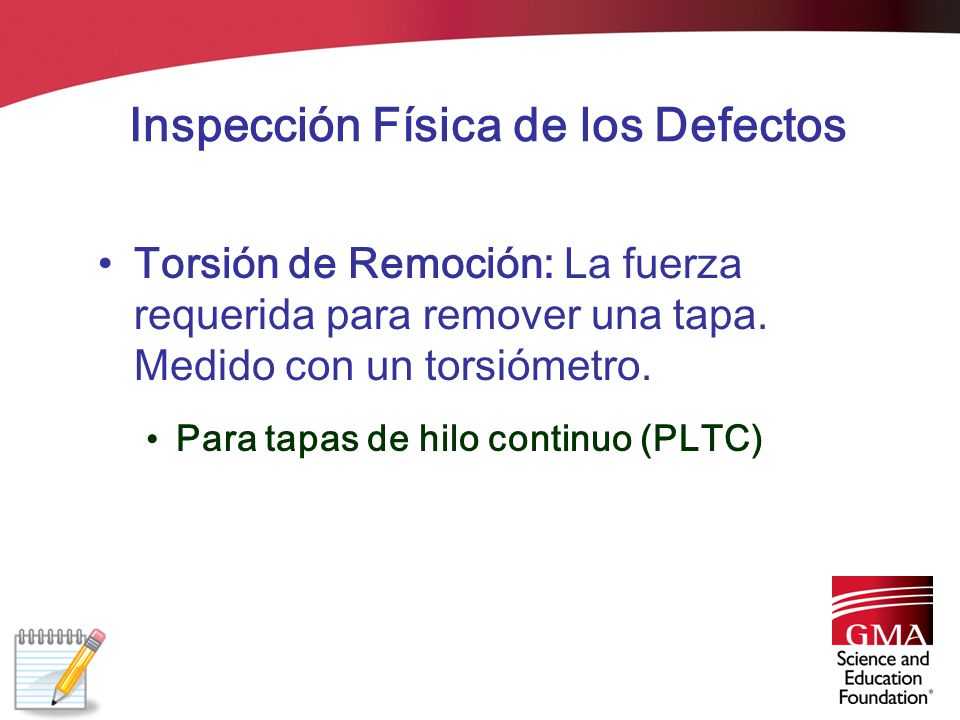 Inspección Física de los Defectos

• Torsión de Remoción: La fuerza requerida para remover una tapa. Medido con un torsiómetro.

• Para tapas de hilo continuo (PLTC)

GMA
Science and Education Foundation®